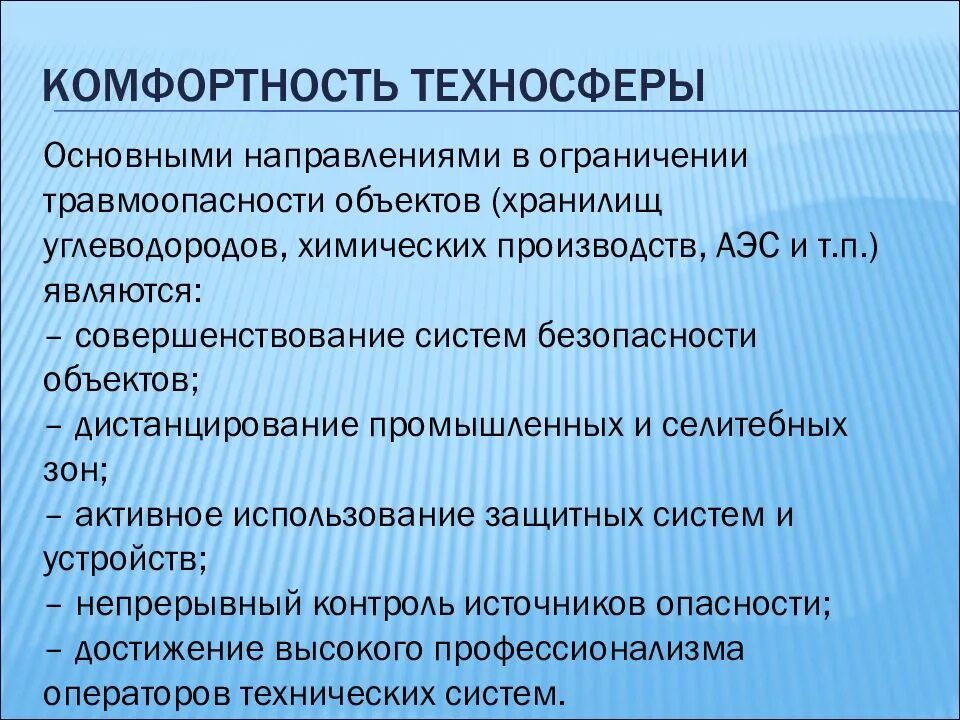 КОМФОРТНОСТЬ ТЕХНОСФЕРЫ

Основными направлениями в ограничении травмоопасности объектов (хранилищ углеводородов, химических производств, АЭС и т.п.) являются:
– совершенствование систем безопасности объектов;
– дистанцирование промышленных и селитебных зон;
– активное использование защитных систем и устройств;
– непрерывный контроль источников опасности;
– достижение высокого профессионализма операторов технических систем.